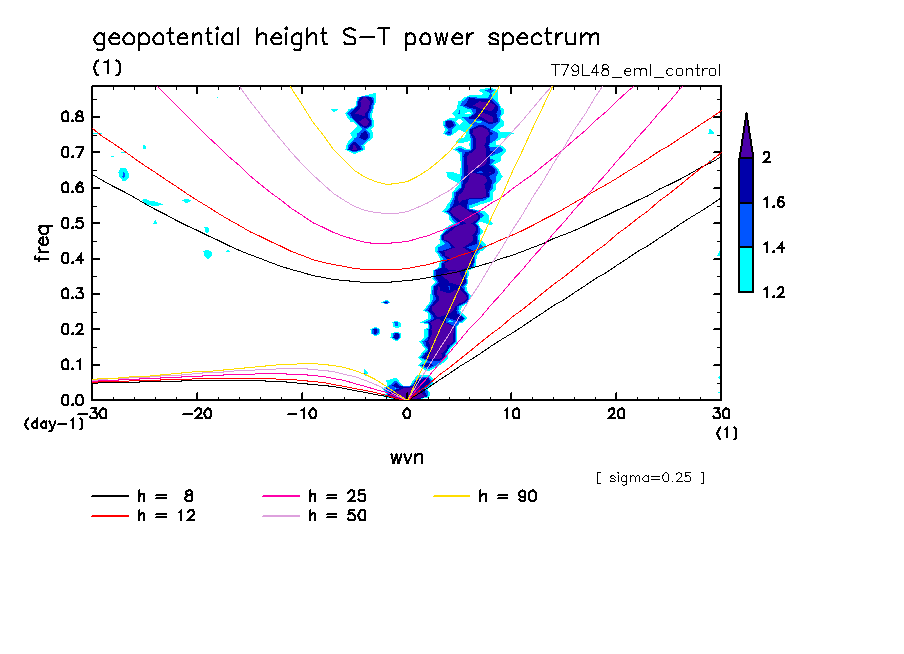 geopotential height S-T power spectrum
(1)
T79L48_eml_control

freq
0.8
0.7
0.6
0.5
0.4
0.3
0.2
0.1
0.0
(day-1)
-30
-20
-10
0
10
20
30
(1)
wvn

2
1.6
1.4
1.2

[ sigma=0.25 ]

h = 8
h = 12
h = 25
h = 50
h = 90